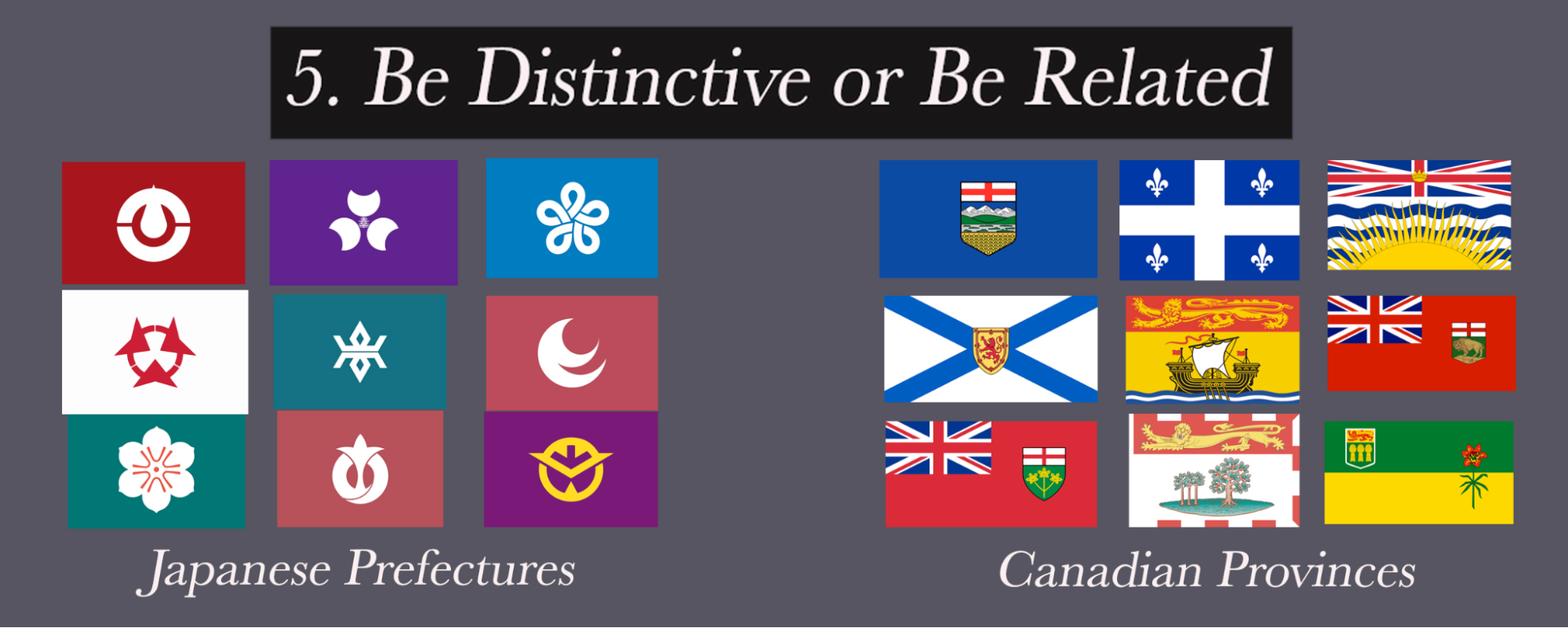 5. Be Distinctive or Be Related

Japanese Prefectures

Canadian Provinces